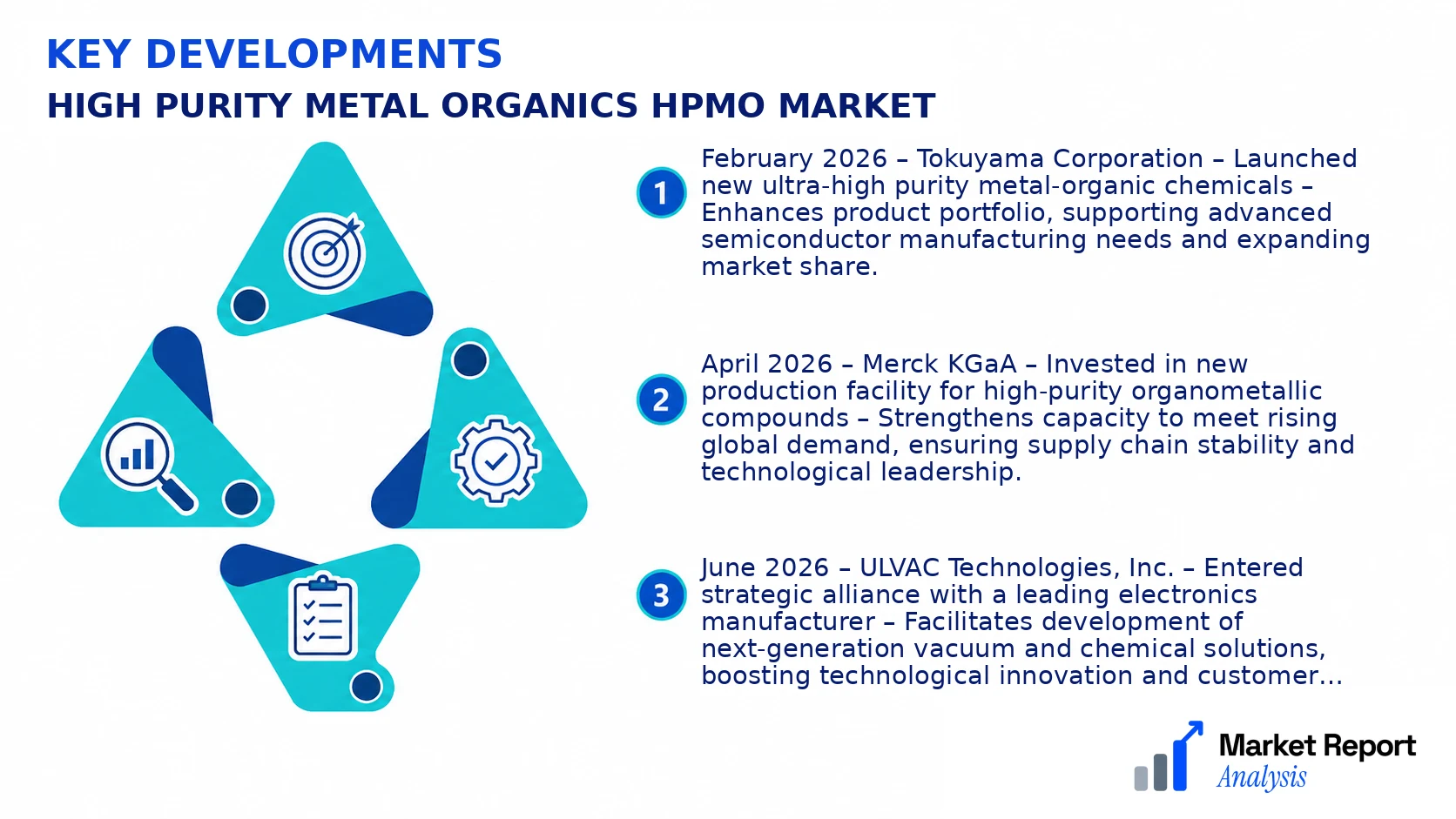 KEY DEVELOPMENTS
HIGH PURITY METAL ORGANICS HPMO MARKET

1
February 2026 – Tokuyama Corporation – Launched new ultra-high purity metal-organic chemicals – Enhances product portfolio, supporting advanced semiconductor manufacturing needs and expanding market share.

2
April 2026 – Merck KGaA – Invested in new production facility for high-purity organometallic compounds – Strengthens capacity to meet rising global demand, ensuring supply chain stability and technological leadership.

3
June 2026 – ULVAC Technologies, Inc. – Entered strategic alliance with a leading electronics manufacturer – Facilitates development of next-generation vacuum and chemical solutions, boosting technological innovation and customer...

Market Report
Analysis